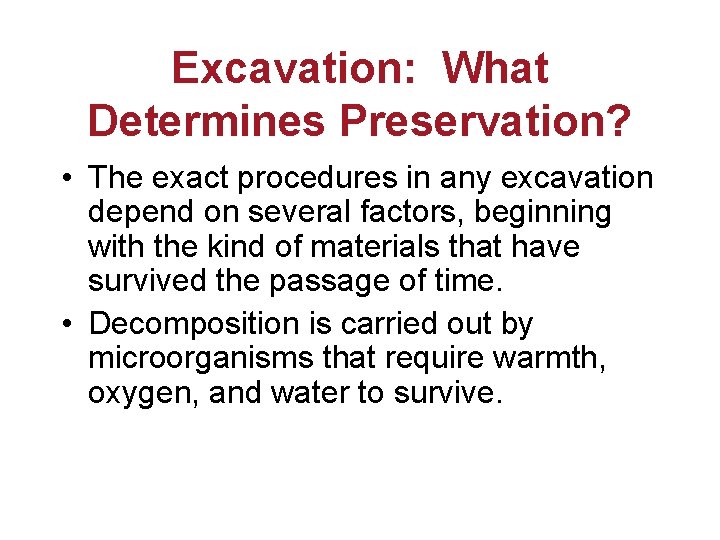 Excavation: What Determines Preservation?

• The exact procedures in any excavation depend on several factors, beginning with the kind of materials that have survived the passage of time.

• Decomposition is carried out by microorganisms that require warmth, oxygen, and water to survive.